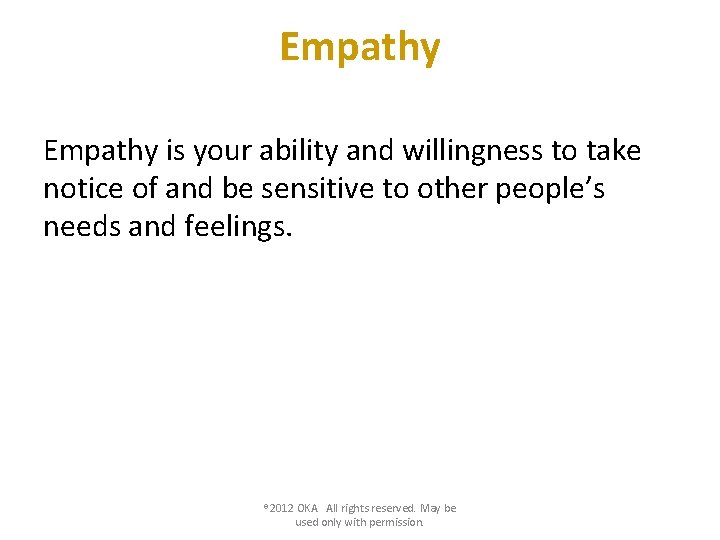 Empathy

Empathy is your ability and willingness to take notice of and be sensitive to other people's needs and feelings.

©2012 OKA All rights reserved. May be used only with permission.